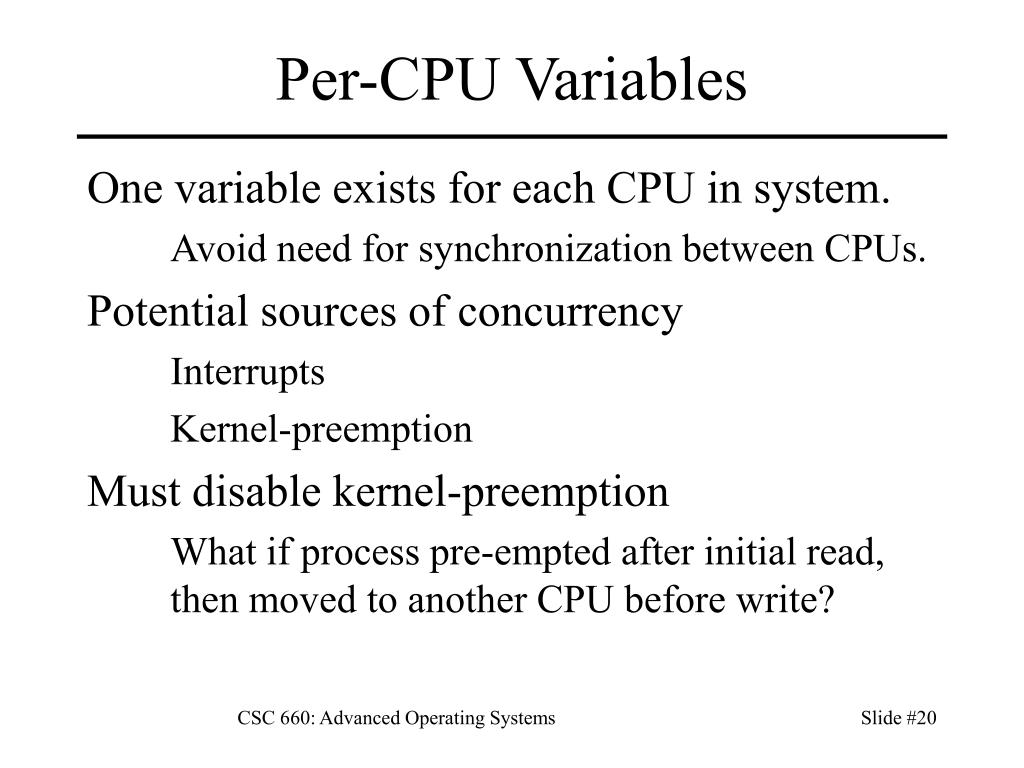 Per-CPU Variables

One variable exists for each CPU in system.

Avoid need for synchronization between CPUs.

Potential sources of concurrency

Interrupts

Kernel-preemption

Must disable kernel-preemption

What if process pre-empted after initial read, then moved to another CPU before write?

CSC 660: Advanced Operating Systems

Slide #20